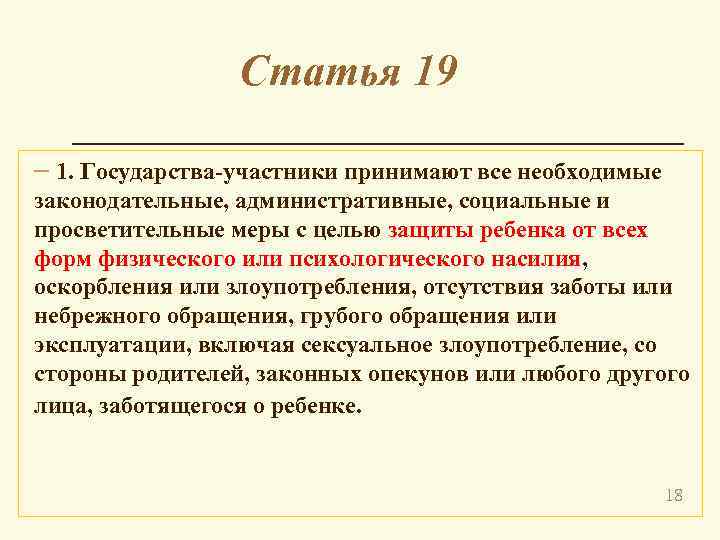 Статья 19

– 1. Государства-участники принимают все необходимые законодательные, административные, социальные и просветительные меры с целью защиты ребенка от всех форм физического или психологического насилия, оскорбления или злоупотребления, отсутствия заботы или небрежного обращения, грубого обращения или эксплуатации, включая сексуальное злоупотребление, со стороны родителей, законных опекунов или любого другого лица, заботящегося о ребенке.

18